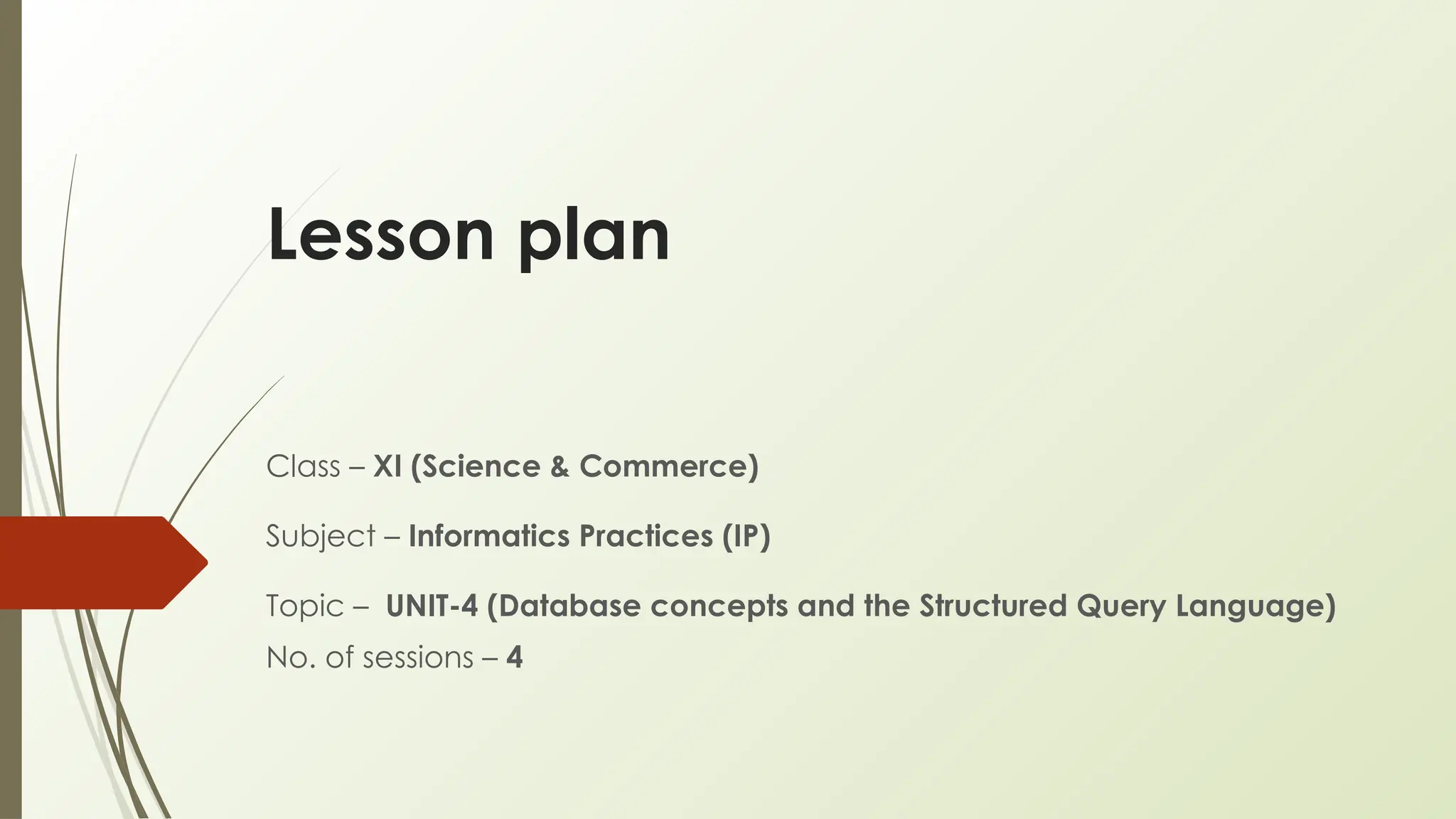 Lesson plan

Class – XI (Science & Commerce)

Subject – Informatics Practices (IP)

Topic – UNIT-4 (Database concepts and the Structured Query Language)
No. of sessions – 4